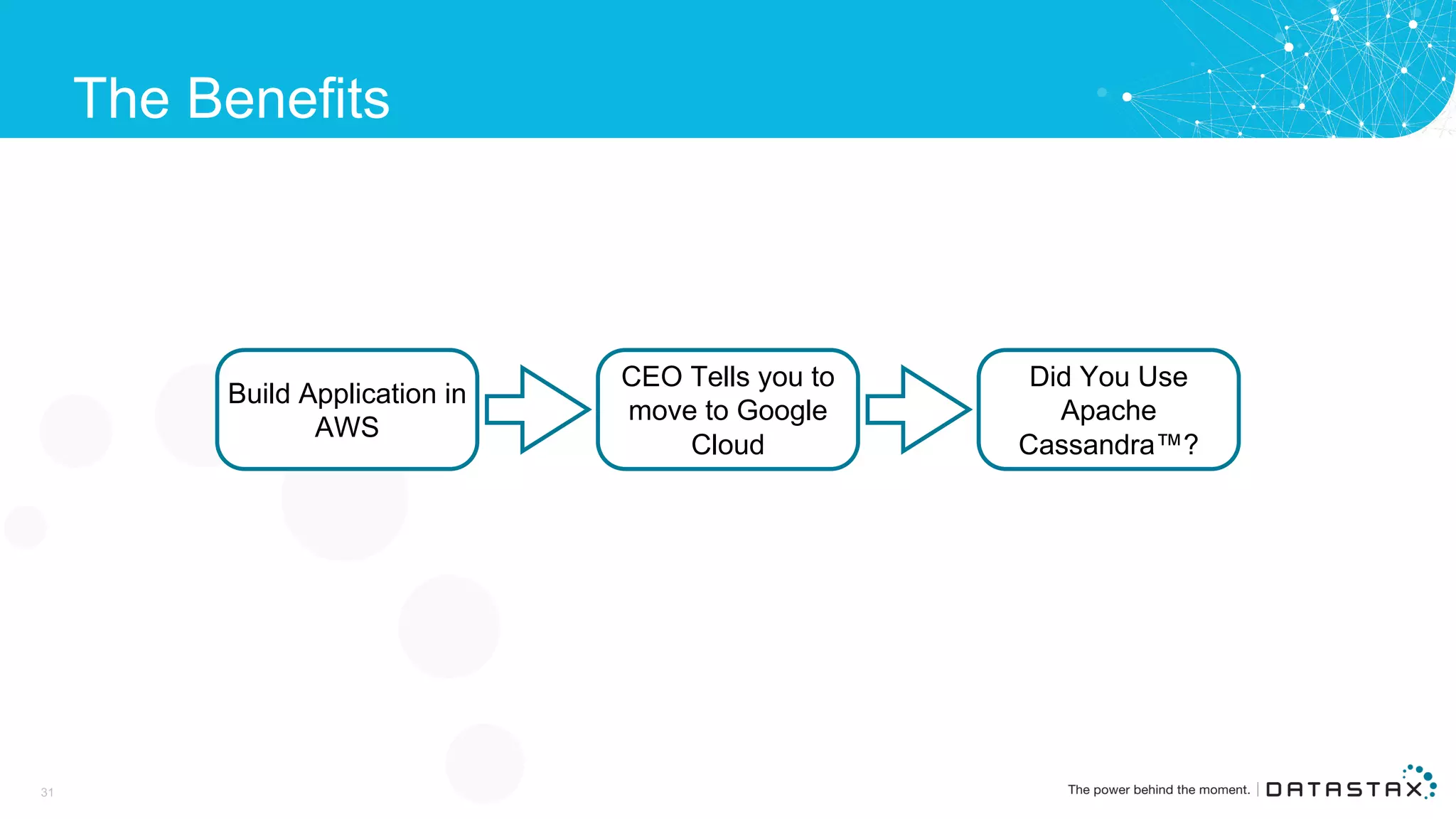 The Benefits

Build Application in AWS

CEO Tells you to move to Google Cloud

Did You Use Apache Cassandra™?

31

The power behind the moment. | DATASTAX